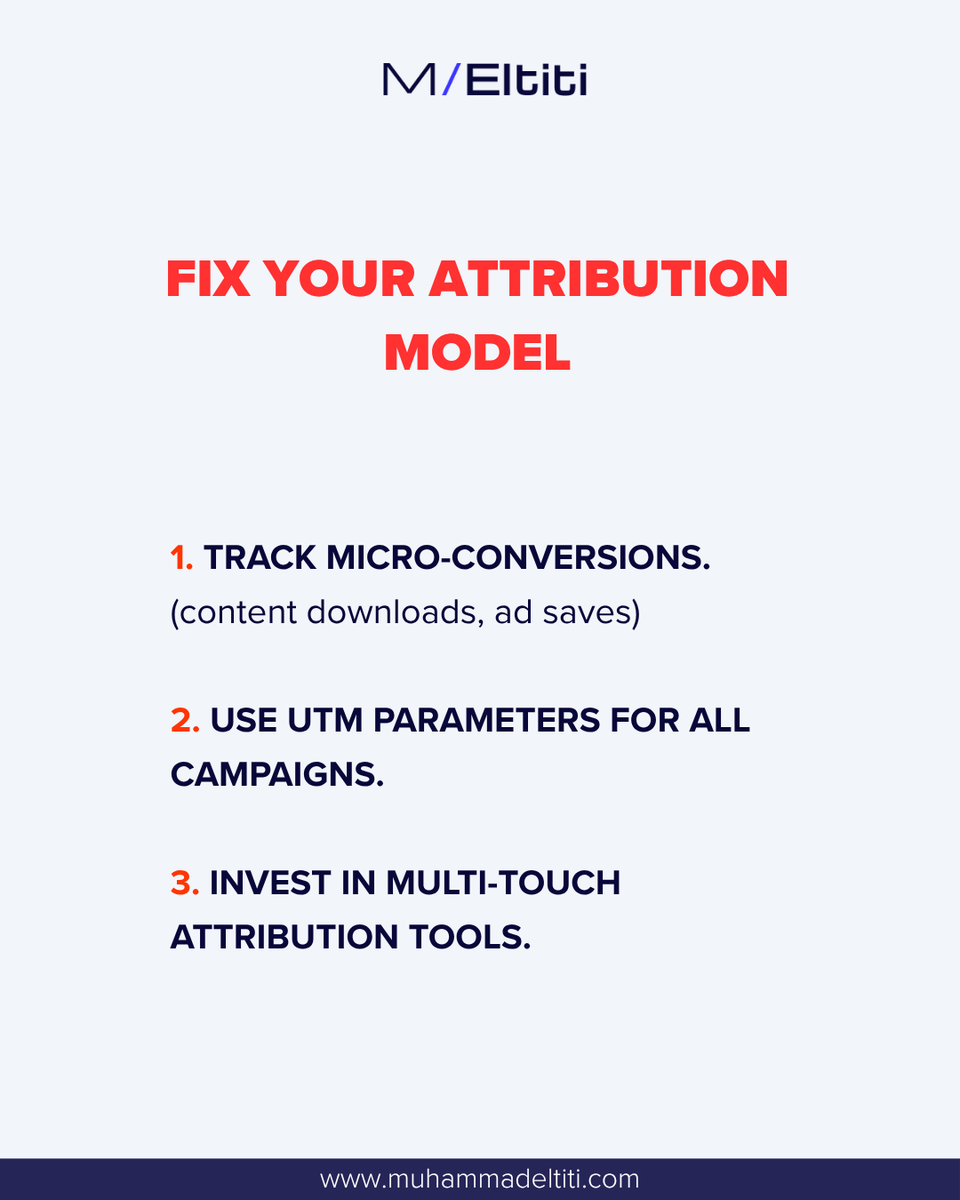 M/Eltiti

FIX YOUR ATTRIBUTION MODEL

1. TRACK MICRO-CONVERSIONS.
(content downloads, ad saves)

2. USE UTM PARAMETERS FOR ALL CAMPAIGNS.

3. INVEST IN MULTI-TOUCH ATTRIBUTION TOOLS.

www.muhammadeltiti.com